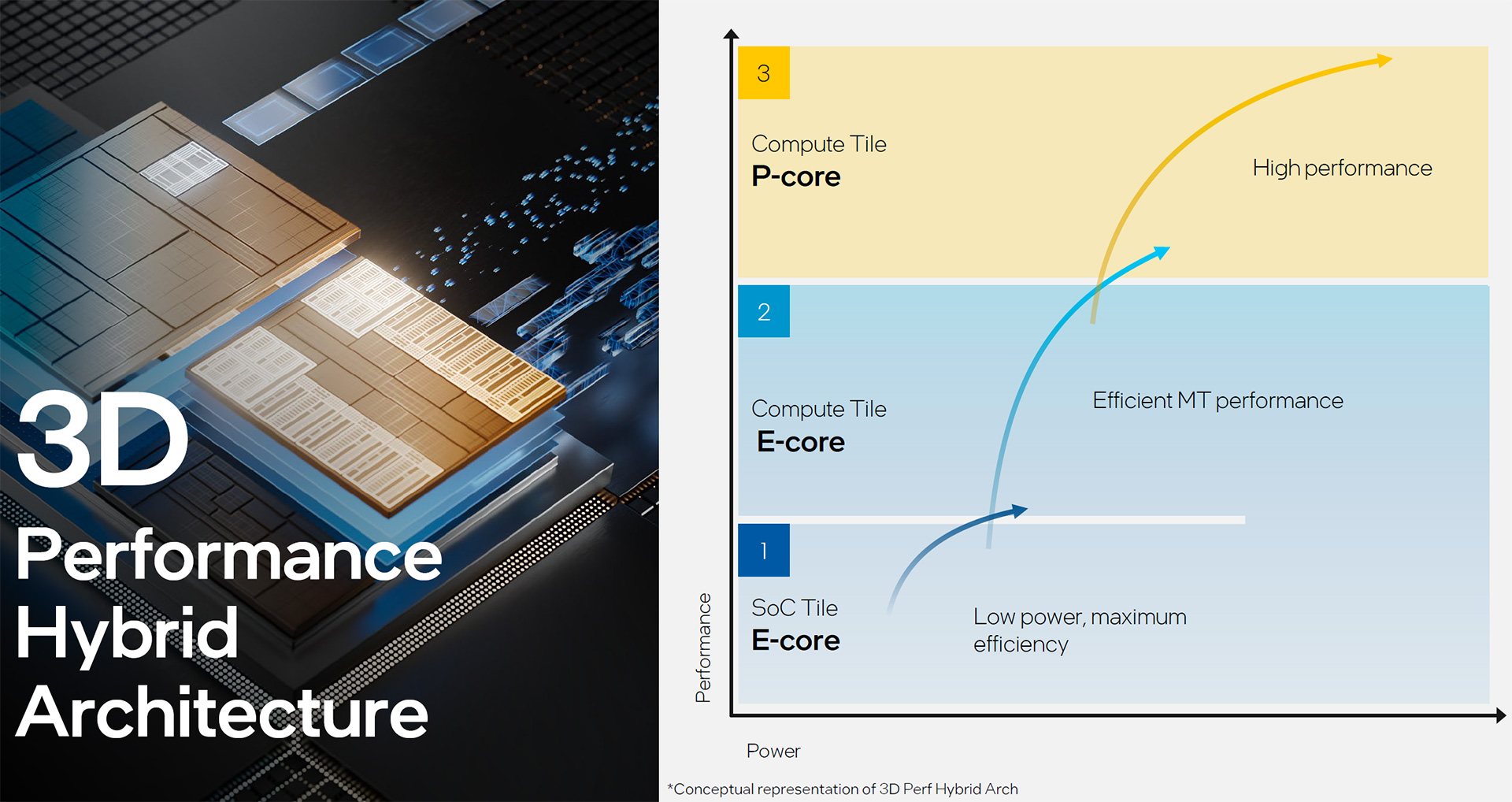 3D
Performance
Hybrid
Architecture

3

Compute Tile
P-core

High performance

2

Compute Tile
E-core

Efficient MT performance

1

SoC Tile
E-core

Low power, maximum efficiency

Performance

Power

*Conceptual representation of 3D Perf Hybrid Arch